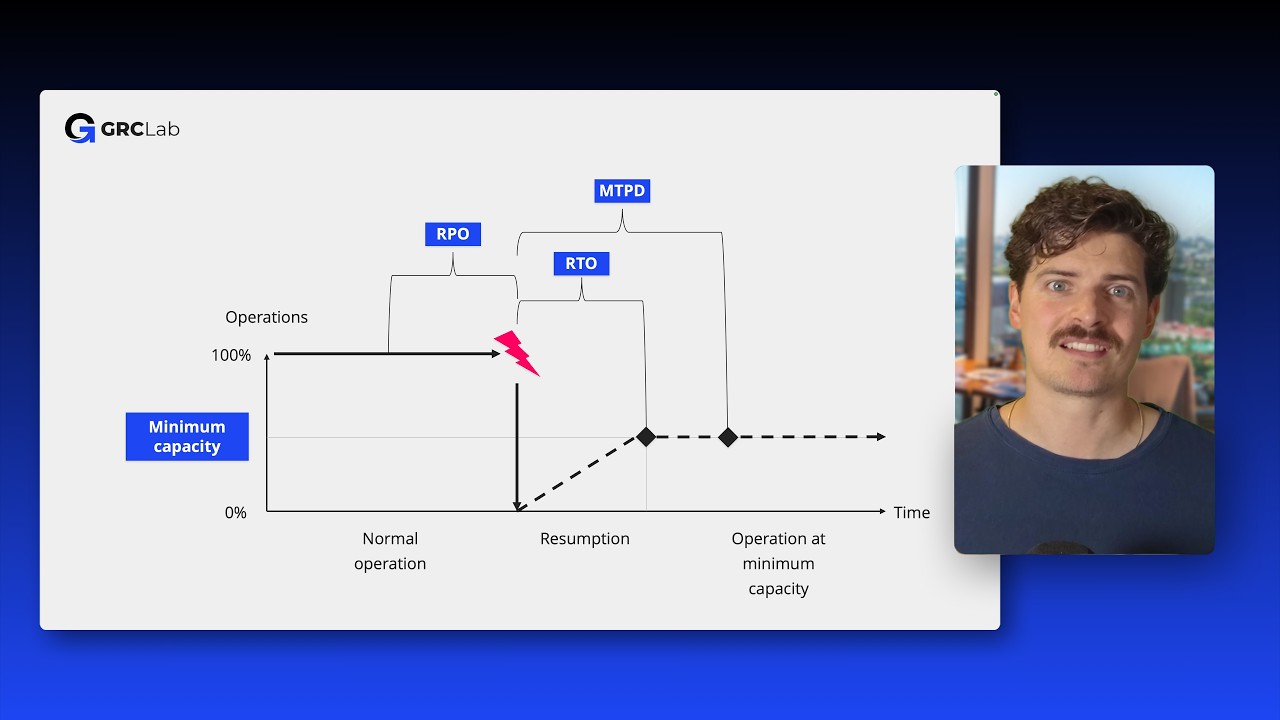 GRCLab

MTPD

RPO

RTO

Operations

100%

Minimum capacity

0%

Time

Normal operation

Resumption

Operation at minimum capacity